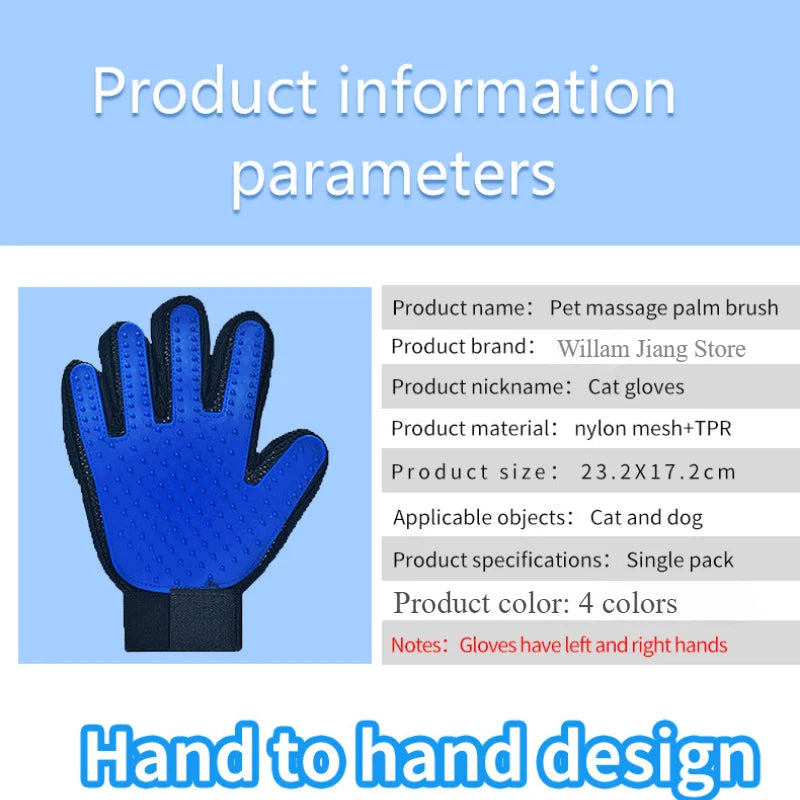 Product information parameters

Product name: Pet massage palm brush
Product brand: Willam Jiang Store
Product nickname: Cat gloves
Product material: nylon mesh+TPR
Product size: 23.2X17.2cm
Applicable objects: Cat and dog
Product specifications: Single pack
Product color: 4 colors
Notes: Gloves have left and right hands

Hand to hand design